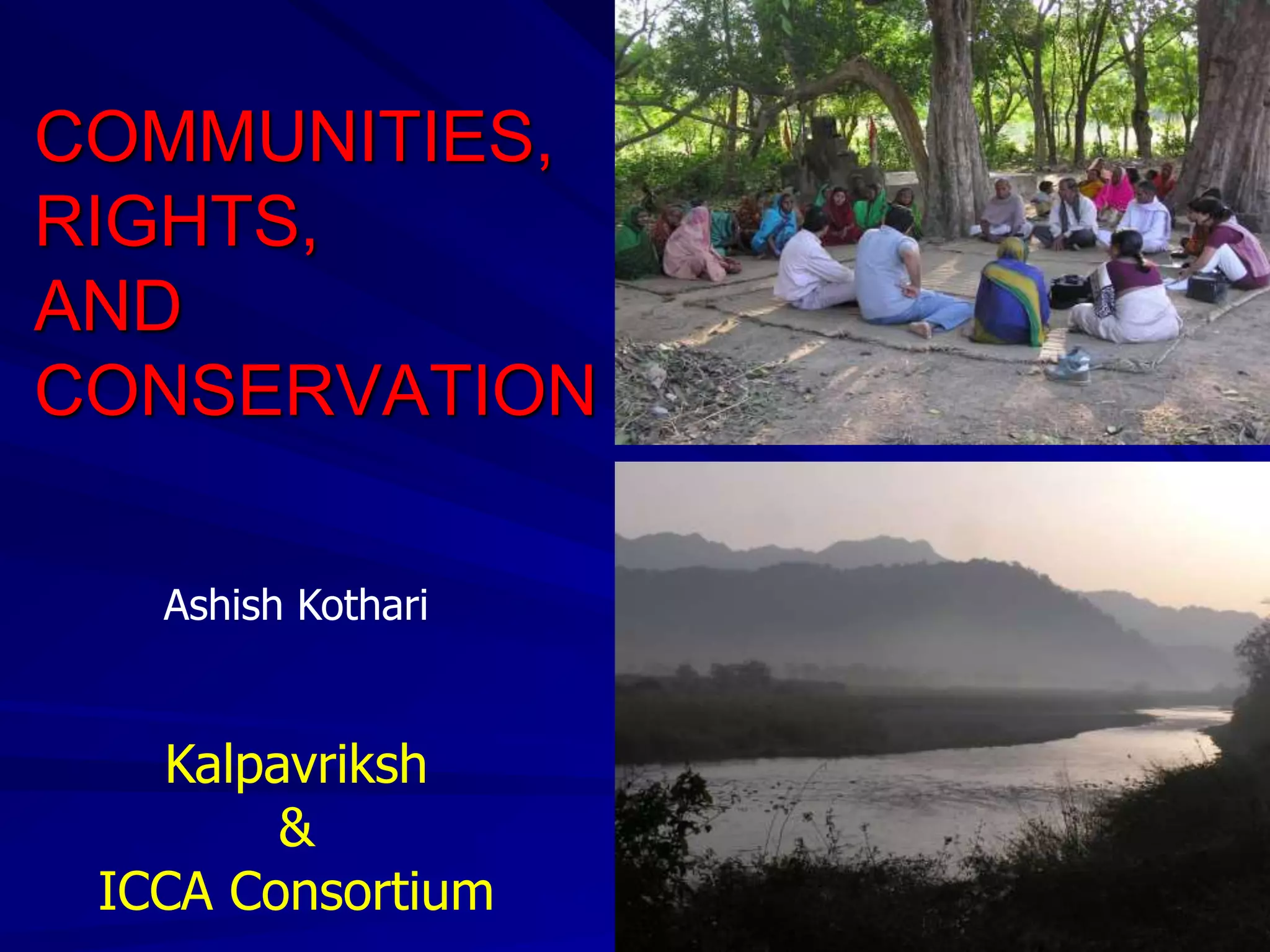 COMMUNITIES, RIGHTS, AND CONSERVATION

Ashish Kothari

Kalpavriksh
&
ICCA Consortium